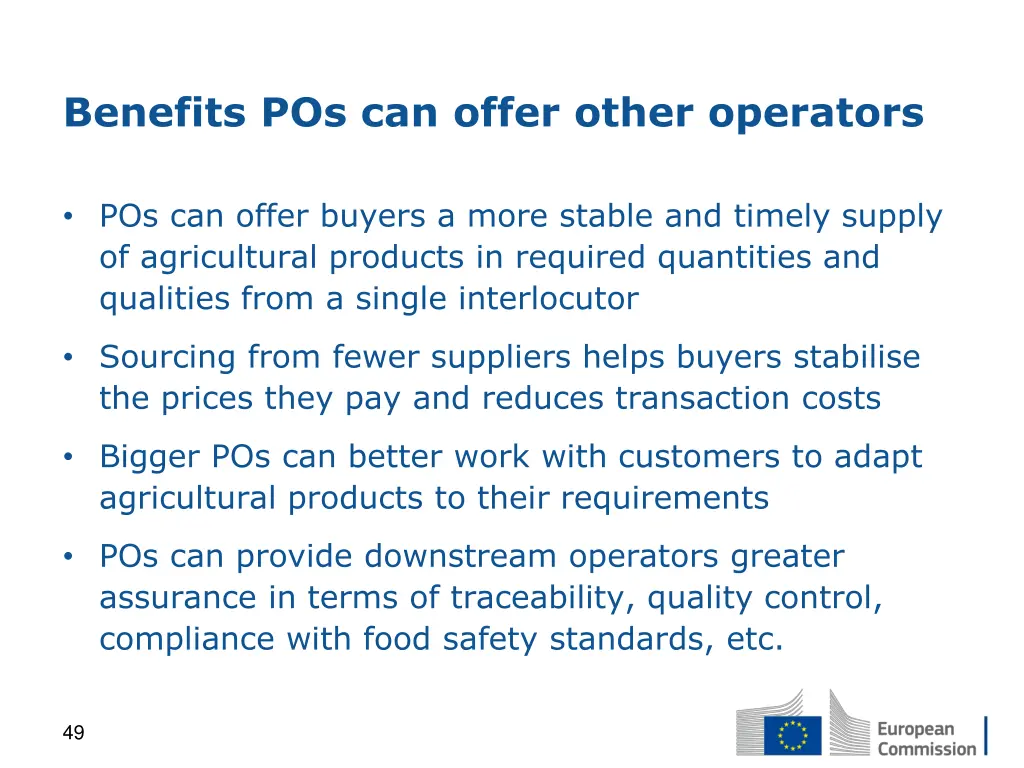 Benefits POs can offer other operators

• POs can offer buyers a more stable and timely supply of agricultural products in required quantities and qualities from a single interlocutor

• Sourcing from fewer suppliers helps buyers stabilise the prices they pay and reduces transaction costs

• Bigger POs can better work with customers to adapt agricultural products to their requirements

• POs can provide downstream operators greater assurance in terms of traceability, quality control, compliance with food safety standards, etc.

49

European Commission